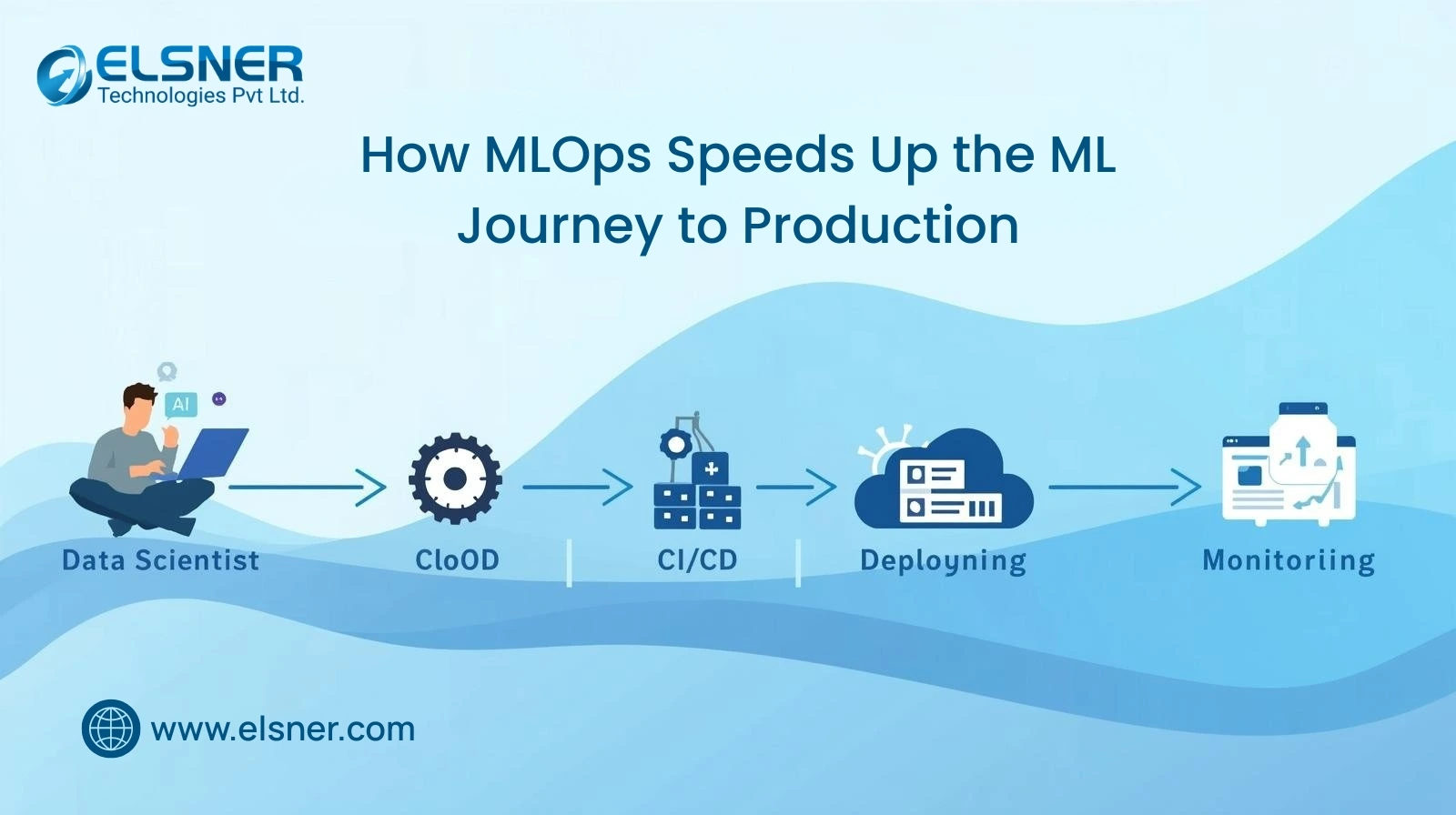 ELSNER
Technologies Pvt Ltd.

How MLOps Speeds Up the ML Journey to Production

AI

Data Scientist

CloOD

CI/CD

Deployning

Monitoriing

www.elsner.com